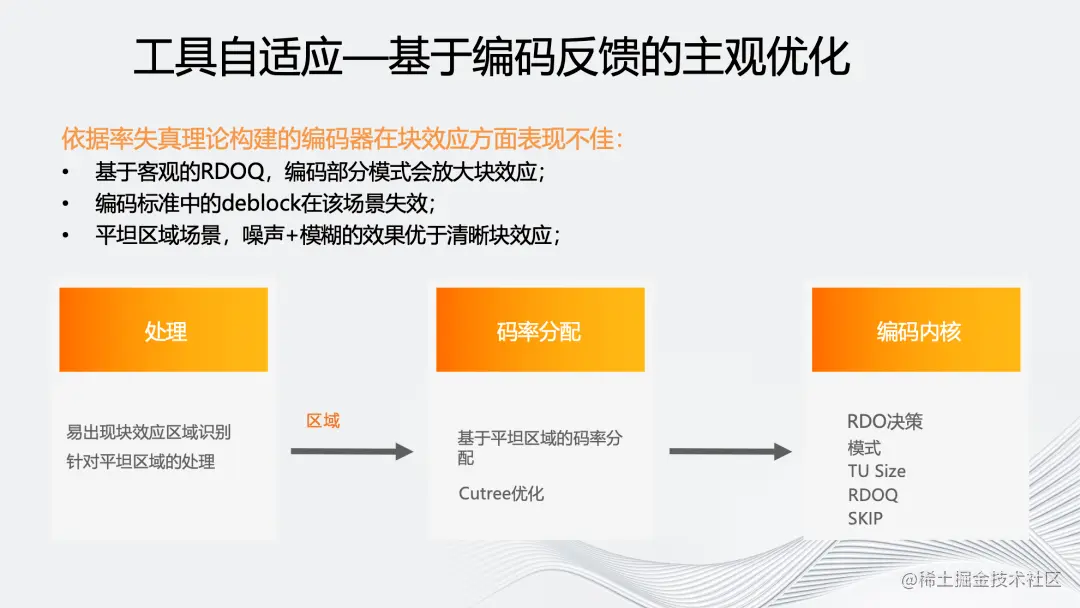 工具自适应—基于编码反馈的主观优化

依据率失真理论构建的编码器在块效应方面表现不佳：
• 基于客观的RDOQ，编码部分模式会放大块效应；
• 编码标准中的deblock在该场景失效；
• 平坦区域场景，噪声+模糊的效果优于清晰块效应；

处理

易出现块效应区域识别
针对平坦区域的处理

区域

码率分配

基于平坦区域的码率分配

Cutree优化

编码内核

RDO决策
模式
TU Size
RDOQ
SKIP

@稀土掘金技术社区